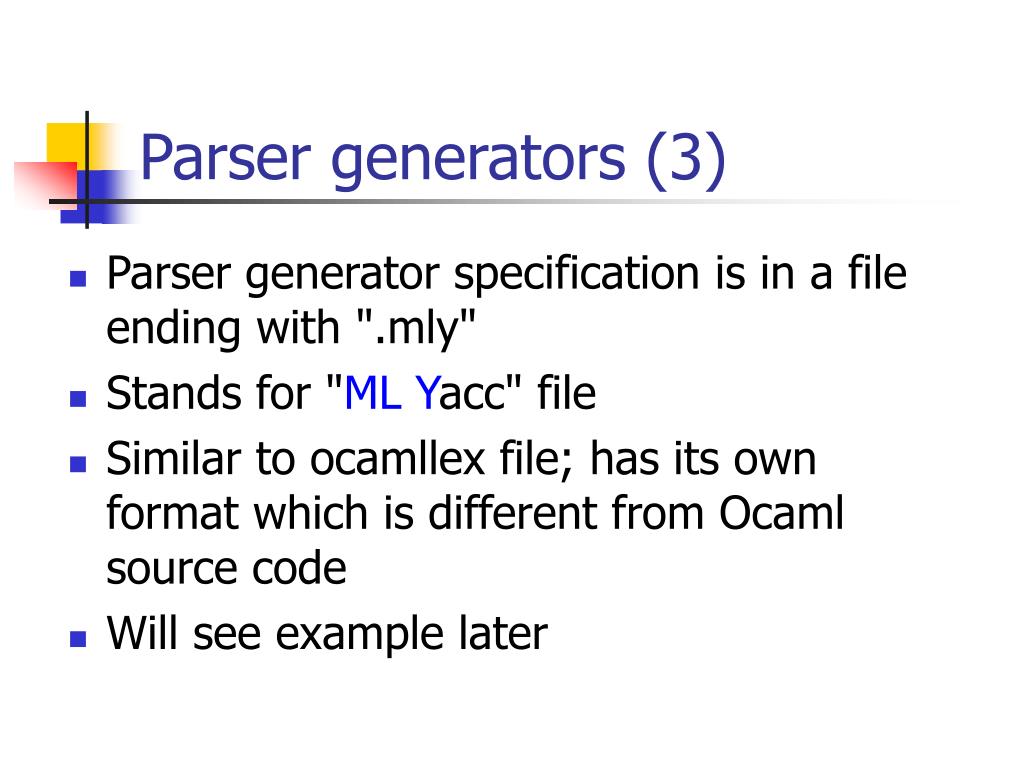 Parser generators (3)

- Parser generator specification is in a file ending with ".mly"
- Stands for "ML Yacc" file
- Similar to ocamllex file; has its own format which is different from Ocaml source code
- Will see example later